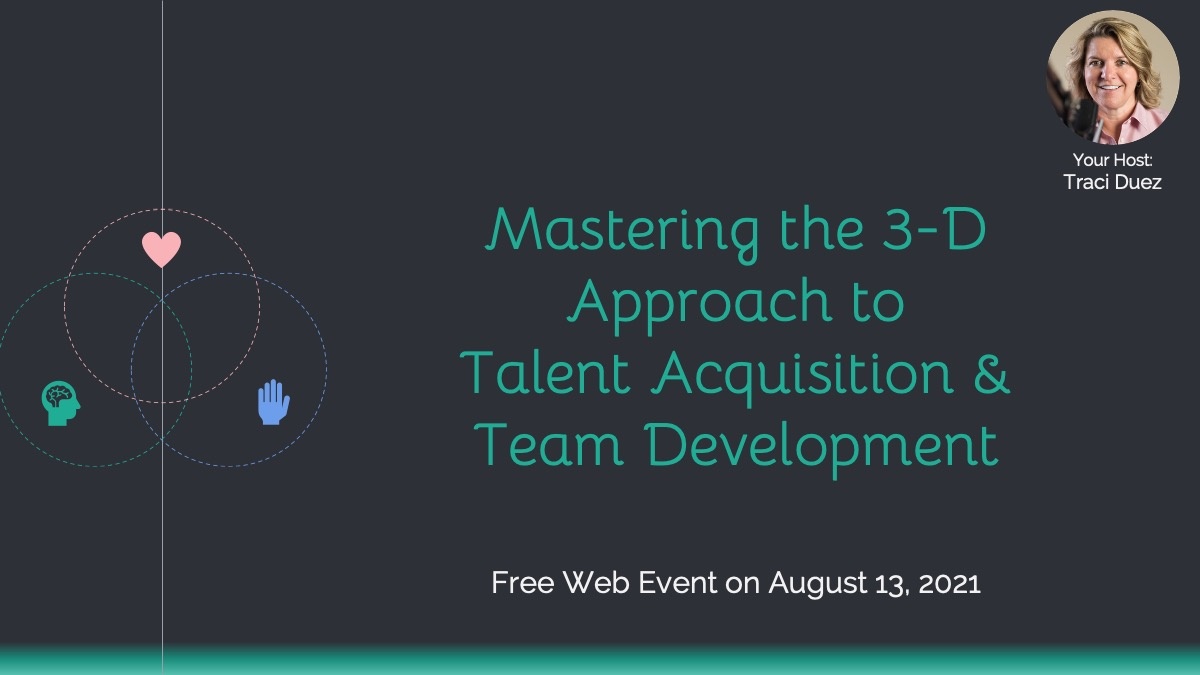 Your Host:
Traci Duez

Mastering the 3-D Approach to Talent Acquisition & Team Development

Free Web Event on August 13, 2021